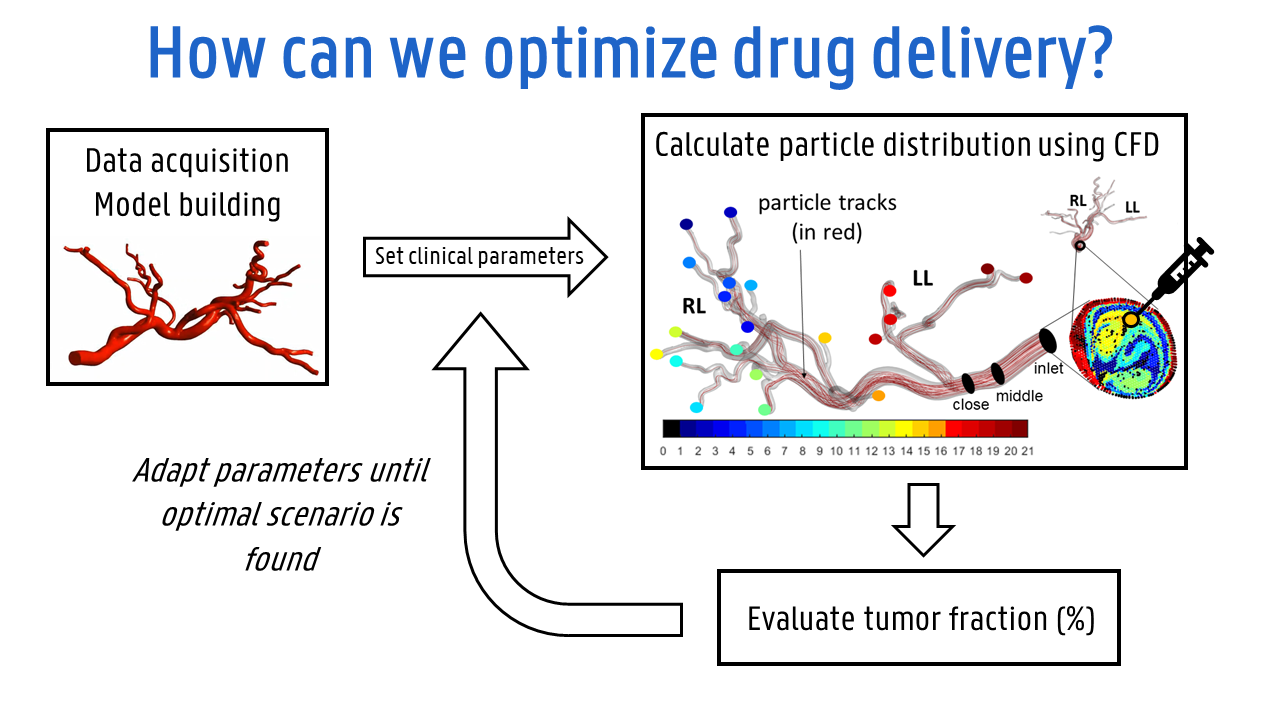 How can we optimize drug delivery?

Data acquisition
Model building

Set clinical parameters

Calculate particle distribution using CFD

particle tracks (in red)

RL

LL

RL

LL

inlet

middle

close

0 1 2 3 4 5 6 7 8 9 10 11 12 13 14 15 16 17 18 19 20 21

Adapt parameters until optimal scenario is found

Evaluate tumor fraction (%)